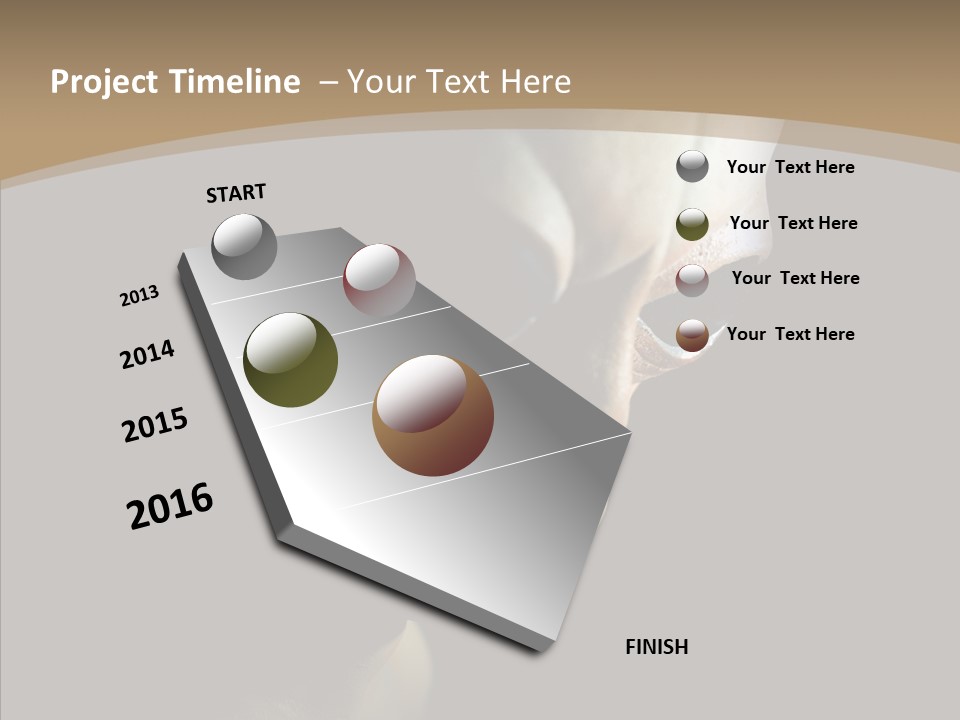 Project Timeline – Your Text Here

START

2013

2014

2015

2016

FINISH

Your Text Here

Your Text Here

Your Text Here

Your Text Here